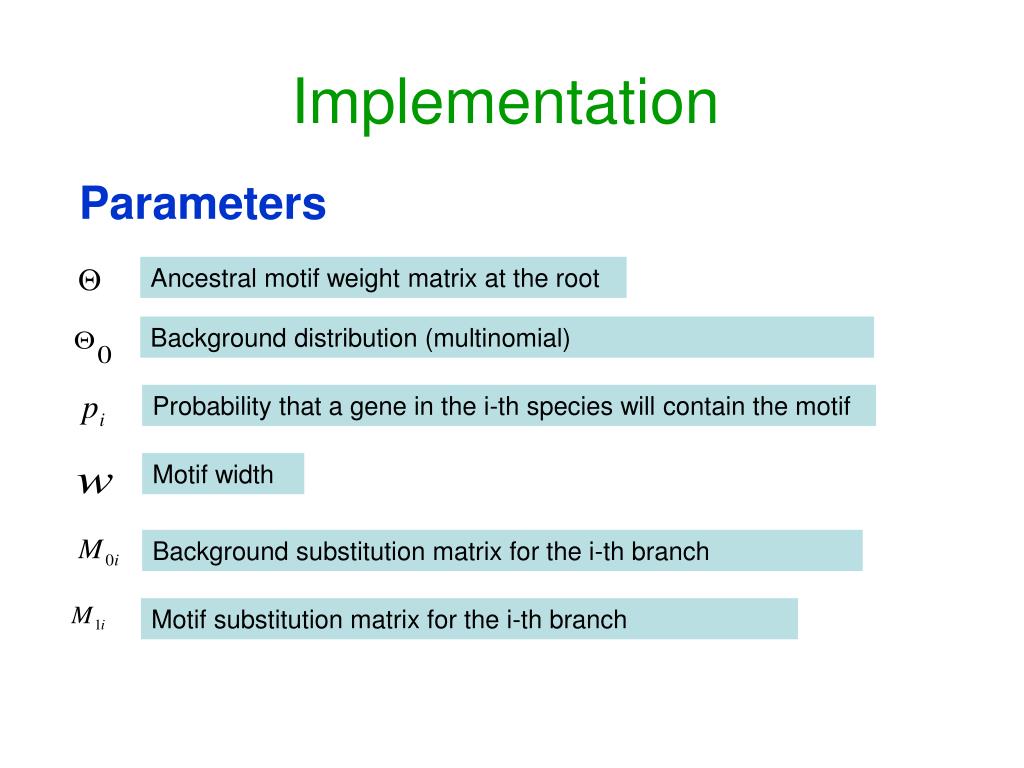 Implementation

Parameters

$\Theta$ Ancestral motif weight matrix at the root

$\Theta_0$ Background distribution (multinomial)

$p_i$ Probability that a gene in the i-th species will contain the motif

$w$ Motif width

$M_{0i}$ Background substitution matrix for the i-th branch

$M_{1i}$ Motif substitution matrix for the i-th branch